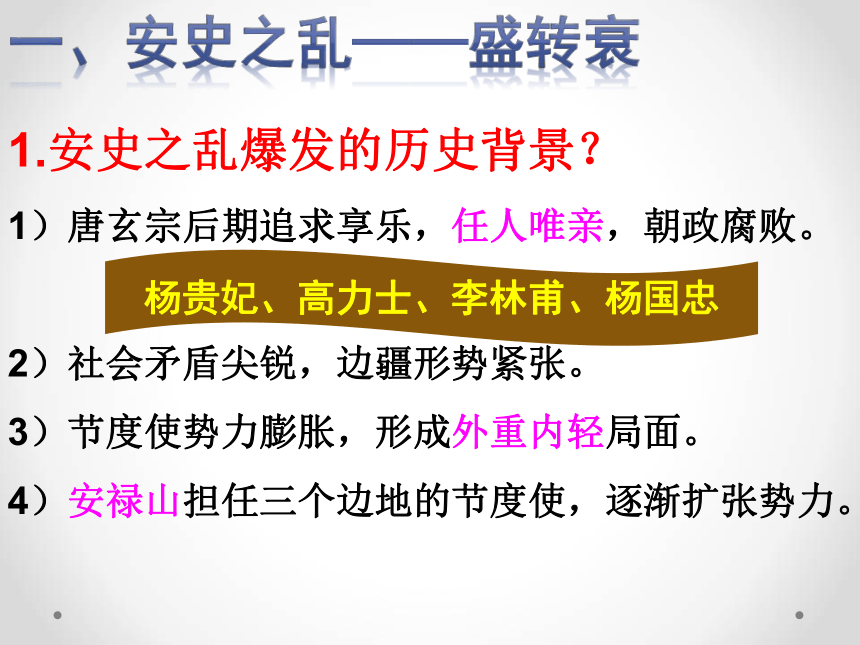 一、安史之乱——盛转衰

1.安史之乱爆发的历史背景？

1）唐玄宗后期追求享乐，任人唯亲，朝政腐败。

杨贵妃、高力士、李林甫、杨国忠

2）社会矛盾尖锐，边疆形势紧张。

3）节度使势力膨胀，形成外重内轻局面。

4）安禄山担任三个边地的节度使，逐渐扩张势力。